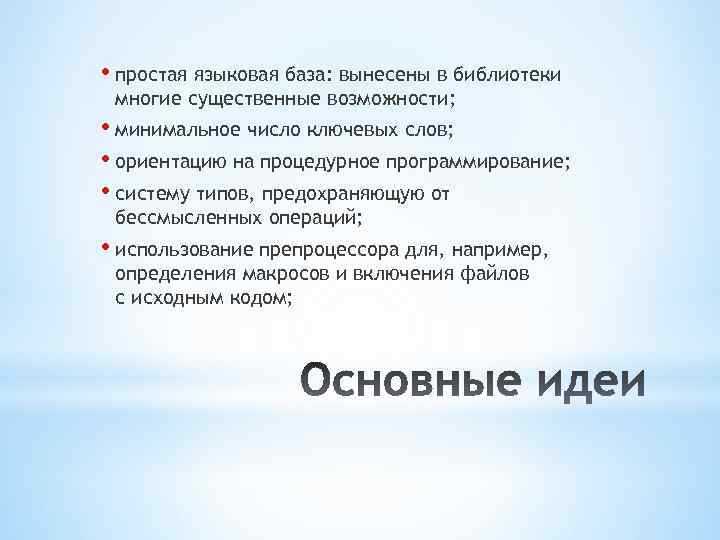 • простая языковая база: вынесены в библиотеки многие существенные возможности;

• минимальное число ключевых слов;

• ориентацию на процедурное программирование;

• систему типов, предохраняющую от бессмысленных операций;

• использование препроцессора для, например, определения макросов и включения файлов с исходным кодом;

Основные идеи